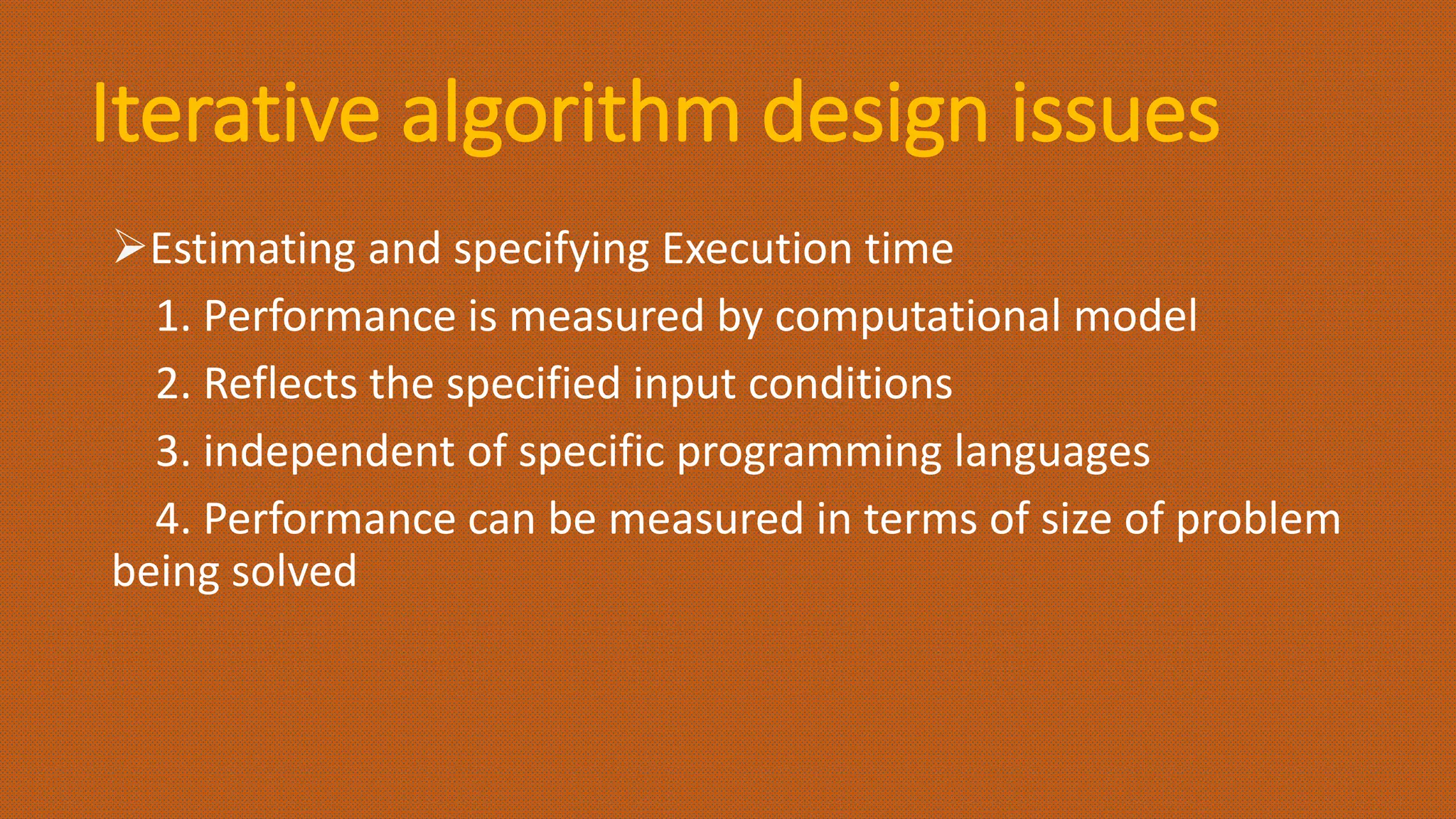 Iterative algorithm design issues

➢Estimating and specifying Execution time

1. Performance is measured by computational model

2. Reflects the specified input conditions

3. independent of specific programming languages

4. Performance can be measured in terms of size of problem being solved